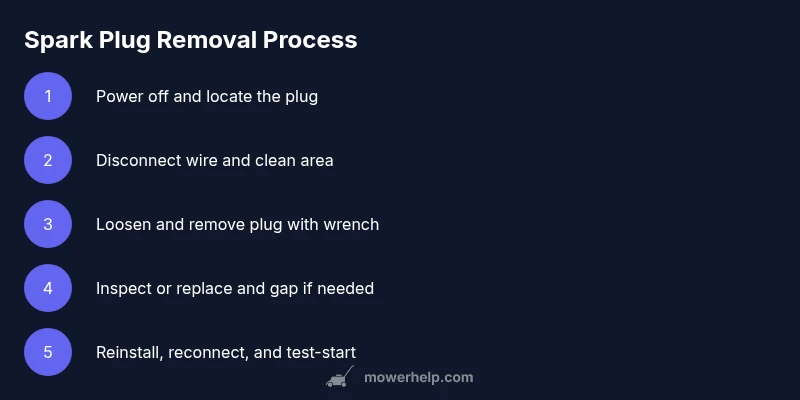 Spark Plug Removal Process

1 Power off and locate the plug

2 Disconnect wire and clean area

3 Loosen and remove plug with wrench

4 Inspect or replace and gap if needed

5 Reinstall, reconnect, and test-start

mowerhelp.com